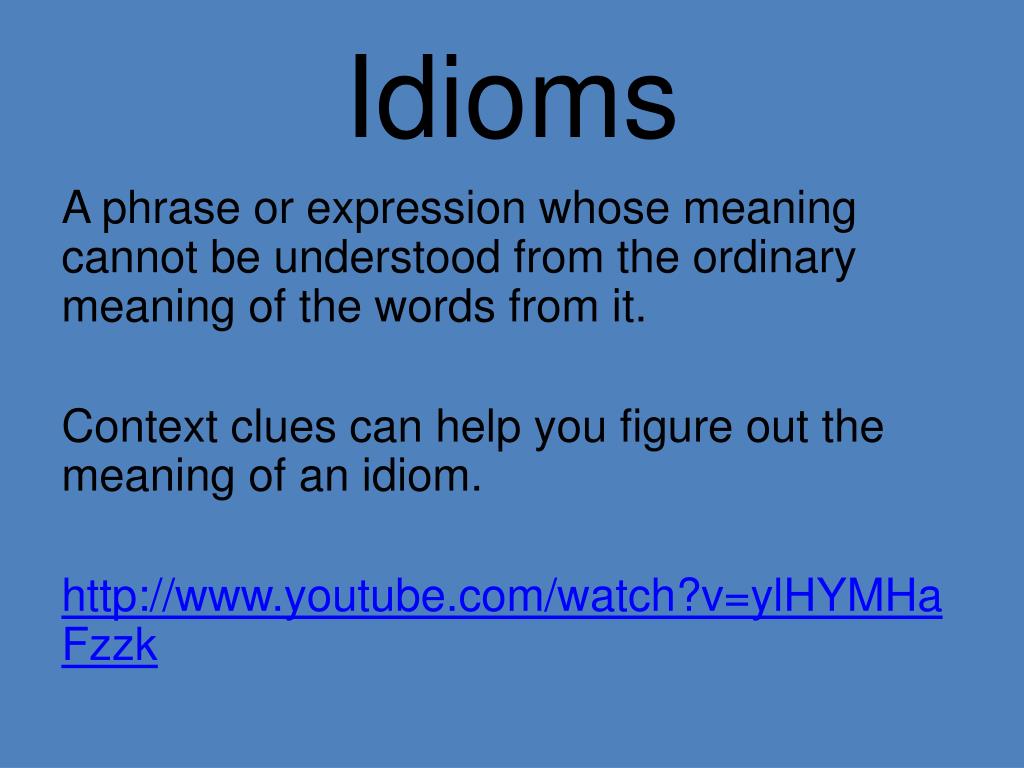 Idioms

A phrase or expression whose meaning cannot be understood from the ordinary meaning of the words from it.

Context clues can help you figure out the meaning of an idiom.

http://www.youtube.com/watch?v=ylHYMHaFzzk